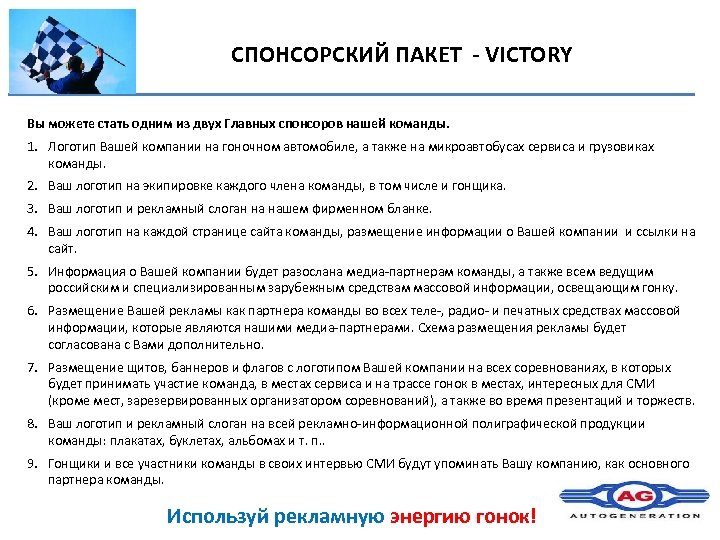 СПОНСОРСКИЙ ПАКЕТ - VICTORY

Вы можете стать одним из двух Главных спонсоров нашей команды.

1. Логотип Вашей компании на гоночном автомобиле, а также на микроавтобусах сервиса и грузовиках команды.
2. Ваш логотип на экипировке каждого члена команды, в том числе и гонщика.
3. Ваш логотип и рекламный слоган на нашем фирменном бланке.
4. Ваш логотип на каждой странице сайта команды, размещение информации о Вашей компании и ссылки на сайт.
5. Информация о Вашей компании будет разослана медиа-партнерам команды, а также всем ведущим российским и специализированным зарубежным средствам массовой информации, освещающим гонку.
6. Размещение Вашей рекламы как партнера команды во всех теле-, радио- и печатных средствах массовой информации, которые являются нашими медиа-партнерами. Схема размещения рекламы будет согласована с Вами дополнительно.
7. Размещение щитов, баннеров и флагов с логотипом Вашей компании на всех соревнованиях, в которых будет принимать участие команда, в местах сервиса и на трассе гонок в местах, интересных для СМИ (кроме мест, зарезервированных организатором соревнований), а также во время презентаций и торжеств.
8. Ваш логотип и рекламный слоган на всей рекламно-информационной полиграфической продукции команды: плакатах, буклетах, альбомах и т. п..
9. Гонщики и все участники команды в своих интервью СМИ будут упоминать Вашу компанию, как основного партнера команды.

Используй рекламную энергию гонок!

AG
AUTOGENERATION